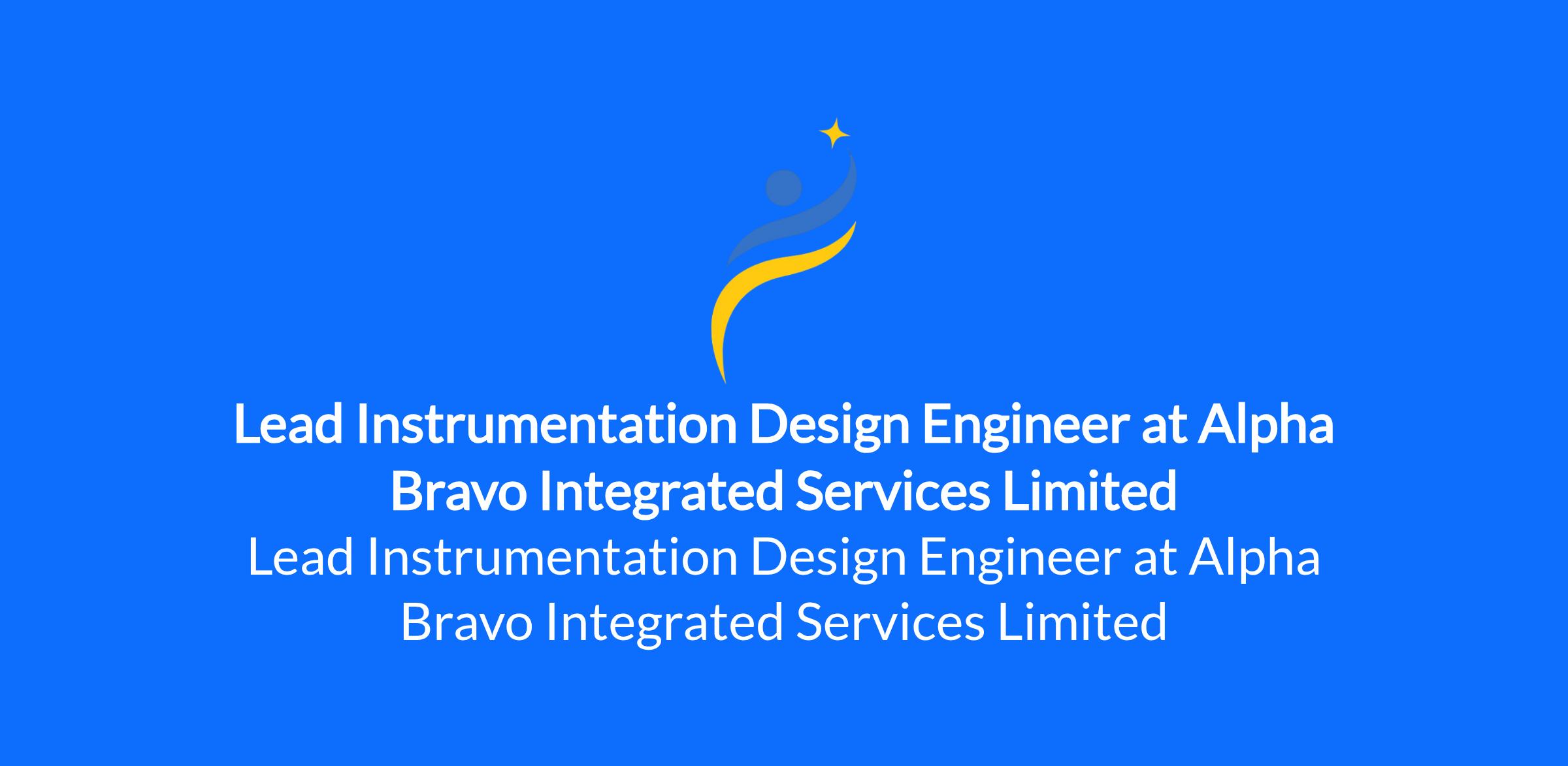 Lead Instrumentation Design Engineer at Alpha Bravo Integrated Services Limited

Lead Instrumentation Design Engineer at Alpha Bravo Integrated Services Limited